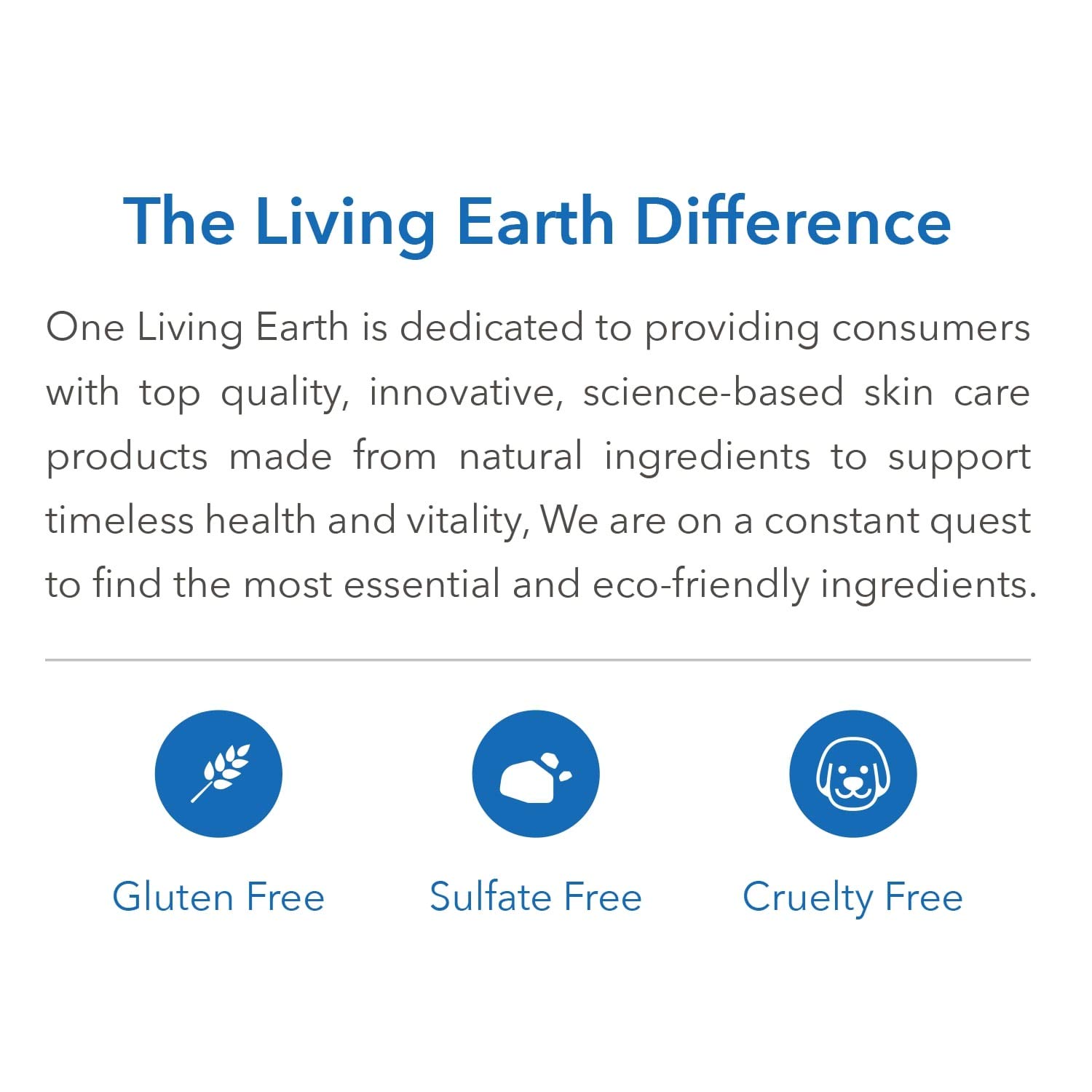 The Living Earth Difference

One Living Earth is dedicated to providing consumers with top quality, innovative, science-based skin care products made from natural ingredients to support timeless health and vitality, We are on a constant quest to find the most essential and eco-friendly ingredients.

Gluten Free

Sulfate Free

Cruelty Free